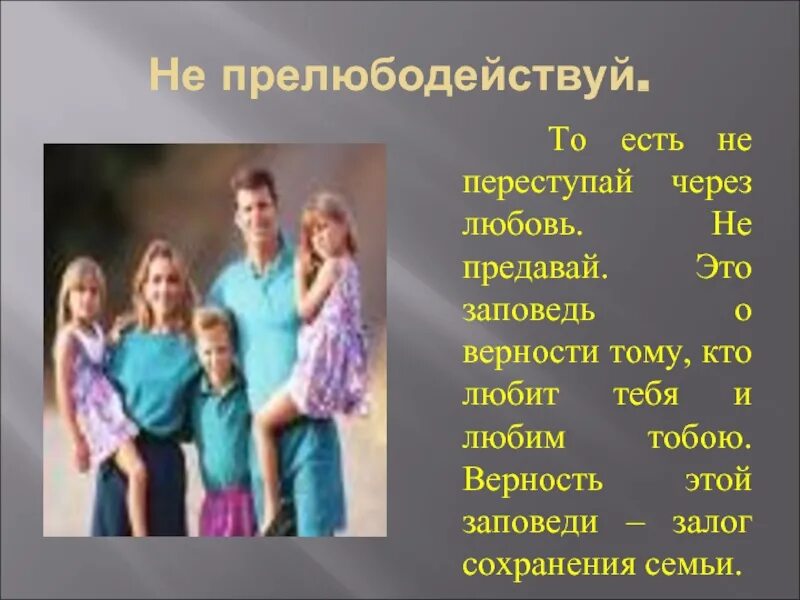 Не прелюбодействуй.

То есть не переступай через любовь. Не предавай. Это заповедь о верности тому, кто любит тебя и любим тобою. Верность этой заповеди – залог сохранения семьи.